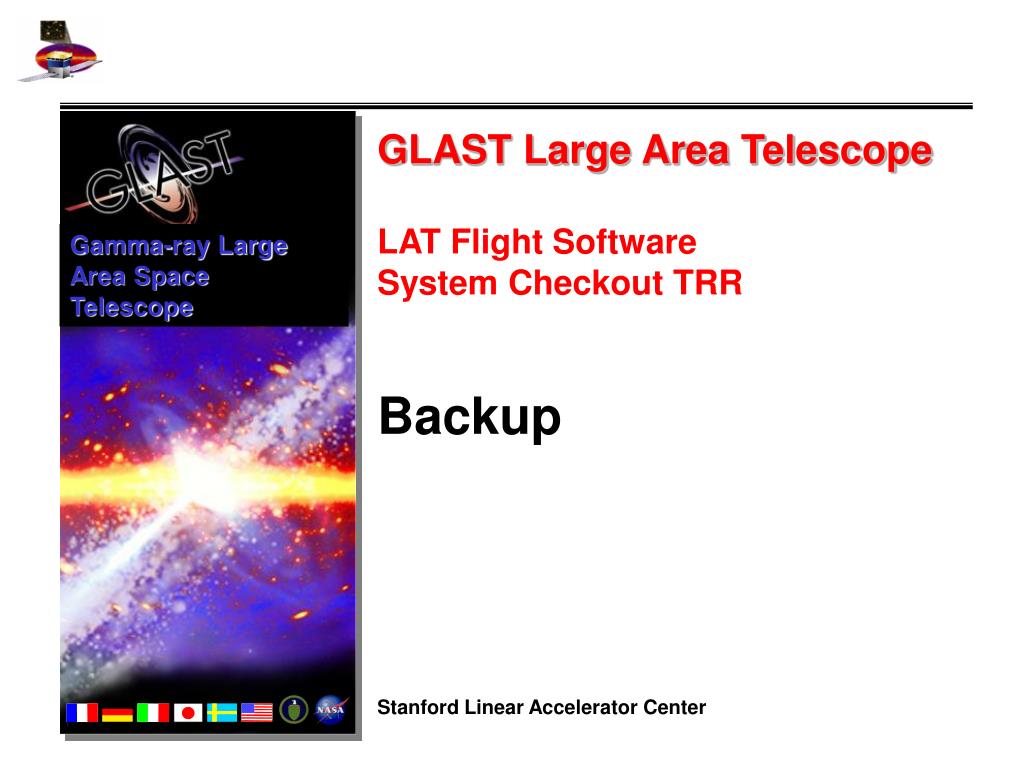 GLAST

Gamma-ray Large Area Space Telescope

NASA

GLAST Large Area Telescope

LAT Flight Software System Checkout TRR

Backup

Stanford Linear Accelerator Center